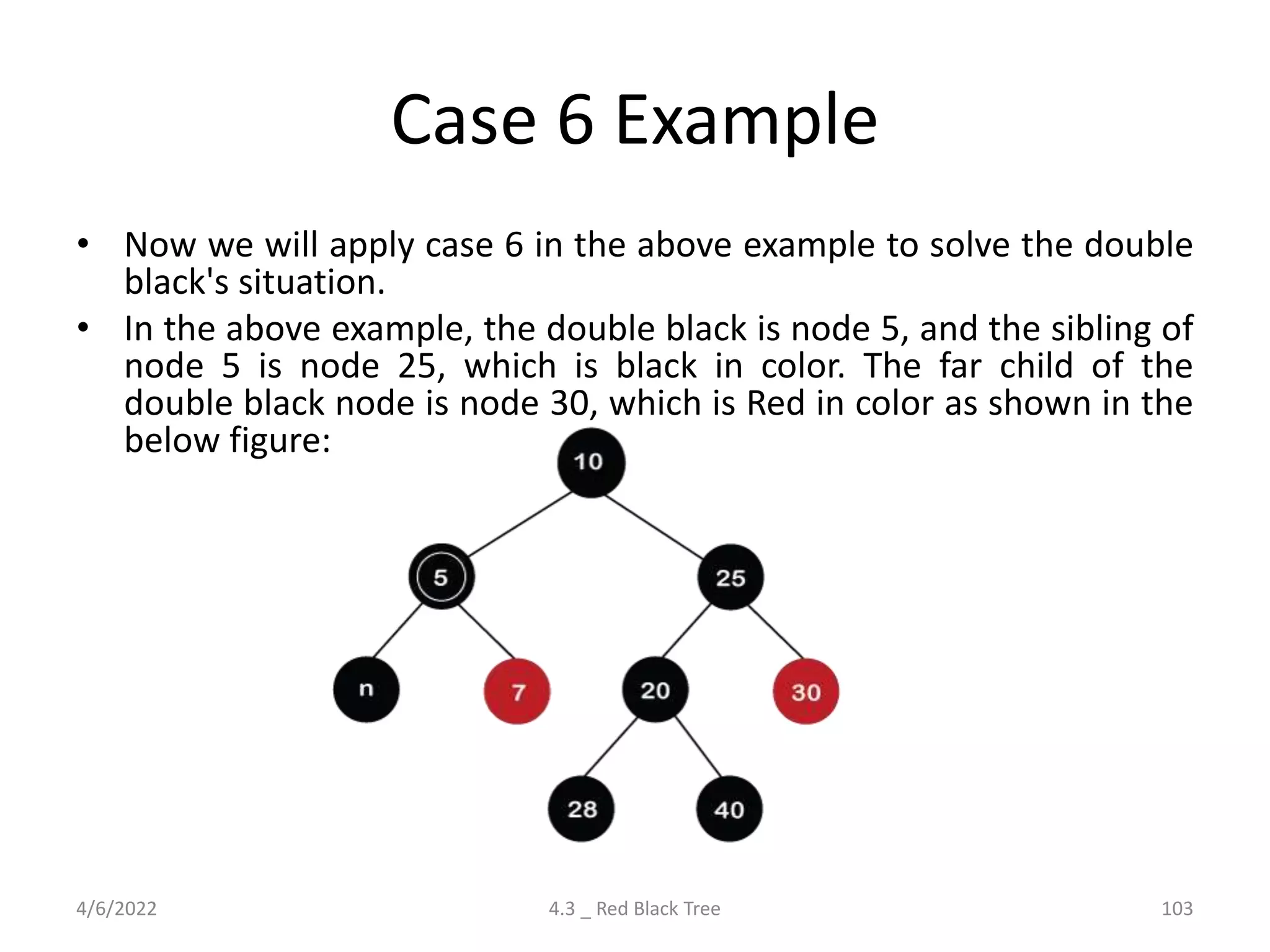 Case 6 Example

• Now we will apply case 6 in the above example to solve the double black's situation.
• In the above example, the double black is node 5, and the sibling of node 5 is node 25, which is black in color. The far child of the double black node is node 30, which is Red in color as shown in the below figure:

10
5
25
n
7
20
30
28
40

4/6/2022
4.3 _ Red Black Tree
103